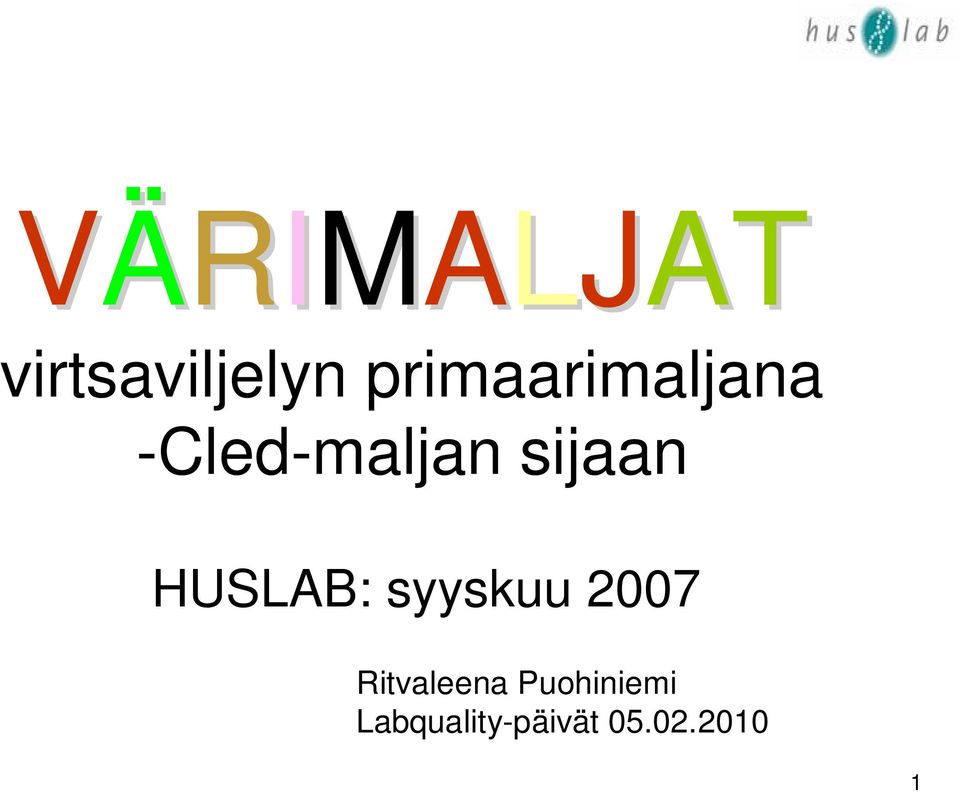 hus lab

VÄRIMALJAT

virtsaviljelyn primaarimaljana -Cled-maljan sijaan

HUSLAB: syyskuu 2007

Ritvaleena Puohiniemi
Labquality-päivät 05.02.2010

1